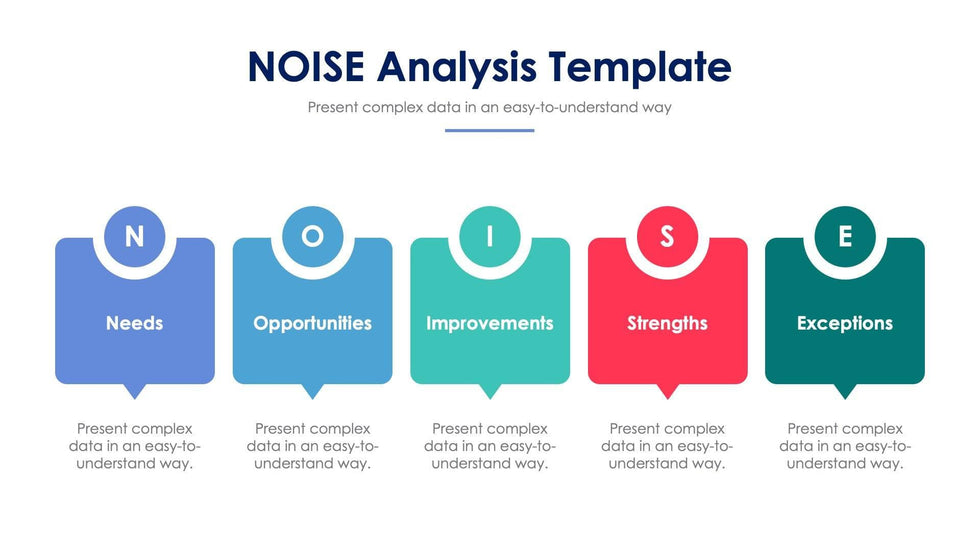 NOISE Analysis Template

Present complex data in an easy-to-understand way

N

Needs

Present complex data in an easy-to-understand way.

O

Opportunities

Present complex data in an easy-to-understand way.

I

Improvements

Present complex data in an easy-to-understand way.

S

Strengths

Present complex data in an easy-to-understand way.

E

Exceptions

Present complex data in an easy-to-understand way.